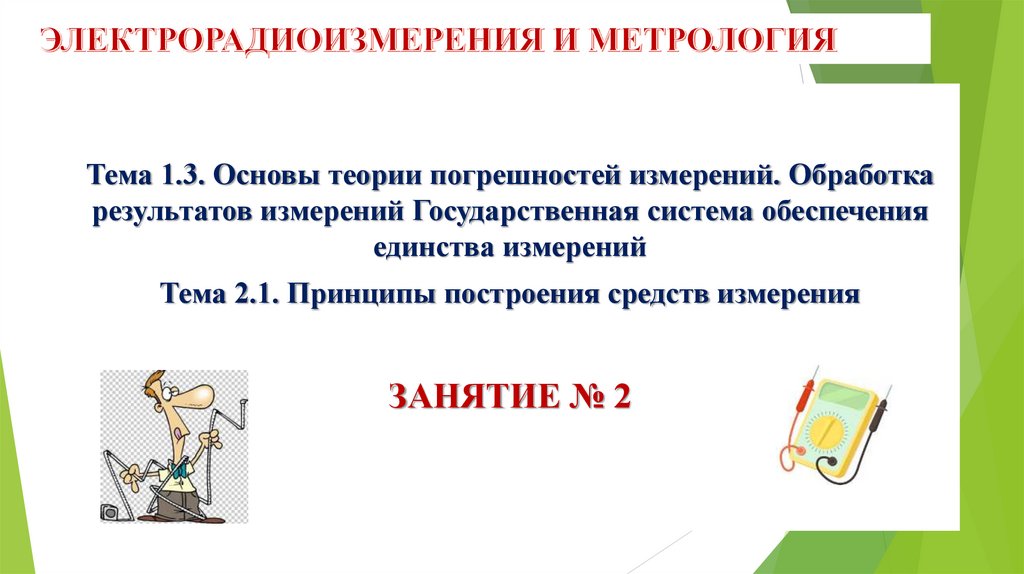 ЭЛЕКТРОРАДИОИЗМЕРЕНИЯ И МЕТРОЛОГИЯ

Тема 1.3. Основы теории погрешностей измерений. Обработка результатов измерений Государственная система обеспечения единства измерений

Тема 2.1. Принципы построения средств измерения

ЗАНЯТИЕ № 2